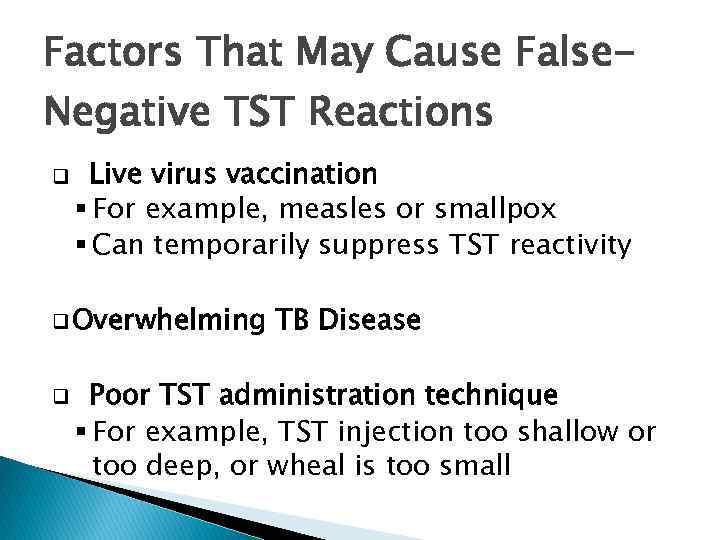 Factors That May Cause False-Negative TST Reactions

❑ Live virus vaccination
▪ For example, measles or smallpox
▪ Can temporarily suppress TST reactivity

❑ Overwhelming TB Disease

❑ Poor TST administration technique
▪ For example, TST injection too shallow or too deep, or wheal is too small